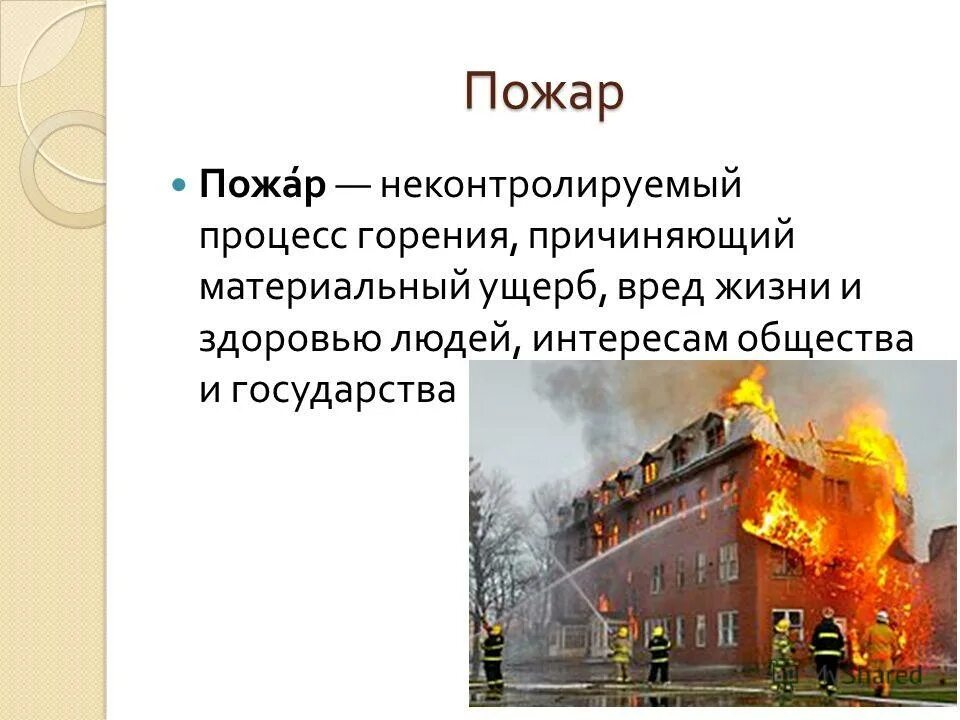 Пожар

Пожа́р — неконтролируемый процесс горения, причиняющий материальный ущерб, вред жизни и здоровью людей, интересам общества и государства

MyShared